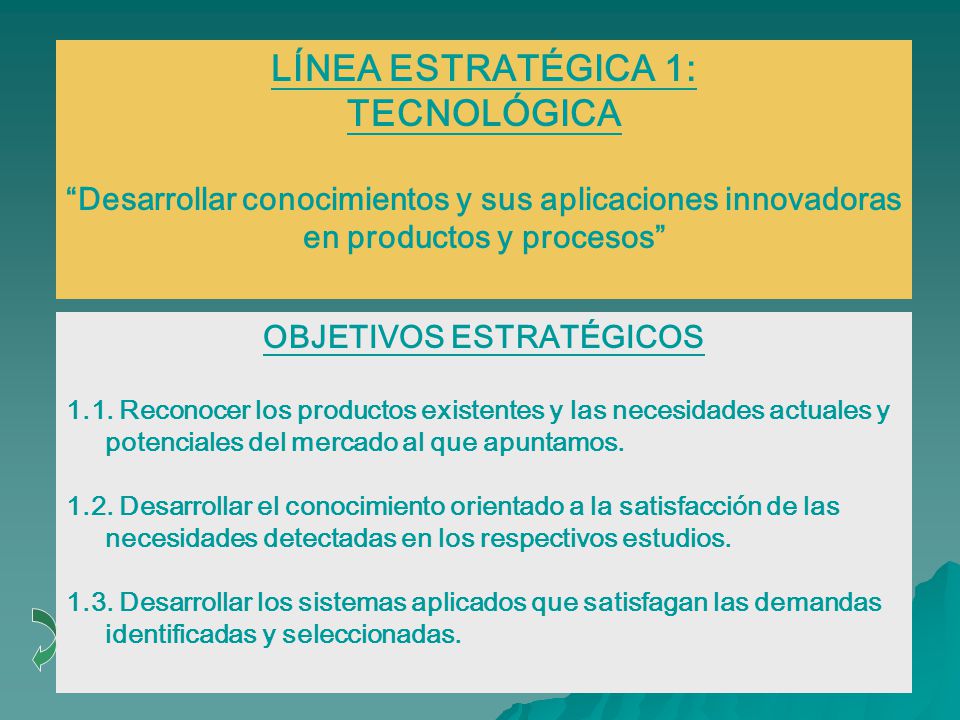 LÍNEA ESTRATÉGICA 1:
TECNOLÓGICA

“Desarrollar conocimientos y sus aplicaciones innovadoras en productos y procesos”

OBJETIVOS ESTRATÉGICOS

1.1. Reconocer los productos existentes y las necesidades actuales y potenciales del mercado al que apuntamos.

1.2. Desarrollar el conocimiento orientado a la satisfacción de las necesidades detectadas en los respectivos estudios.

1.3. Desarrollar los sistemas aplicados que satisfagan las demandas identificadas y seleccionadas.